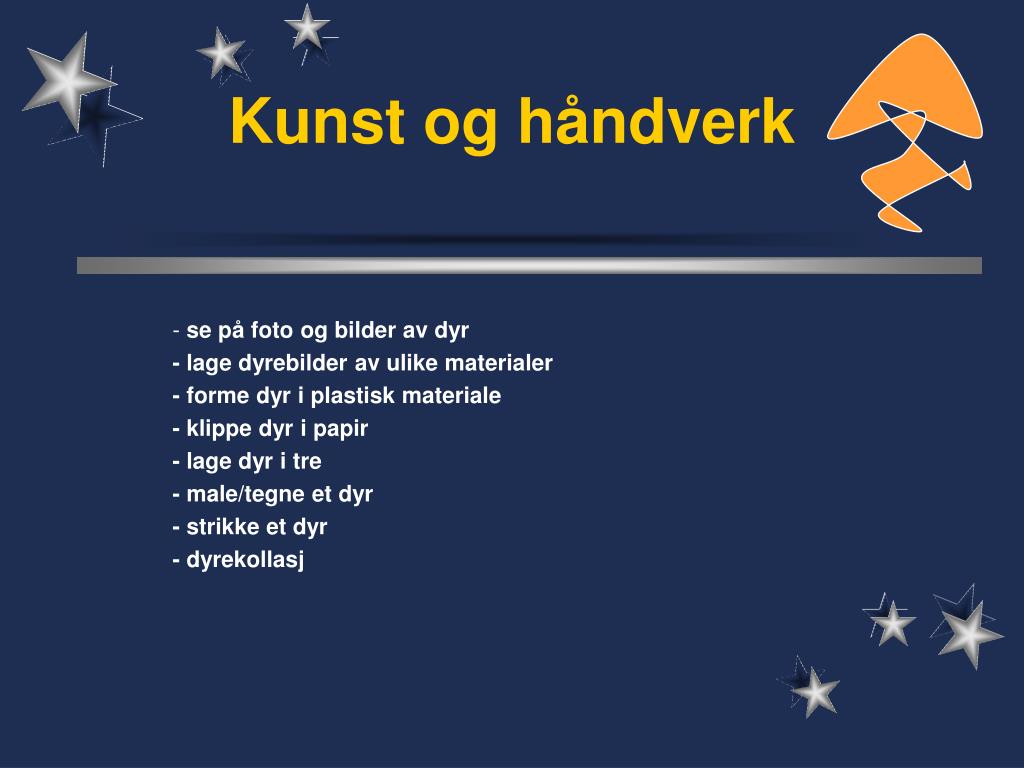 Kunst og håndverk

- se på foto og bilder av dyr
- lage dyrebilder av ulike materialer
- forme dyr i plastisk materiale
- klippe dyr i papir
- lage dyr i tre
- male/tegne et dyr
- strikke et dyr
- dyrekollasj